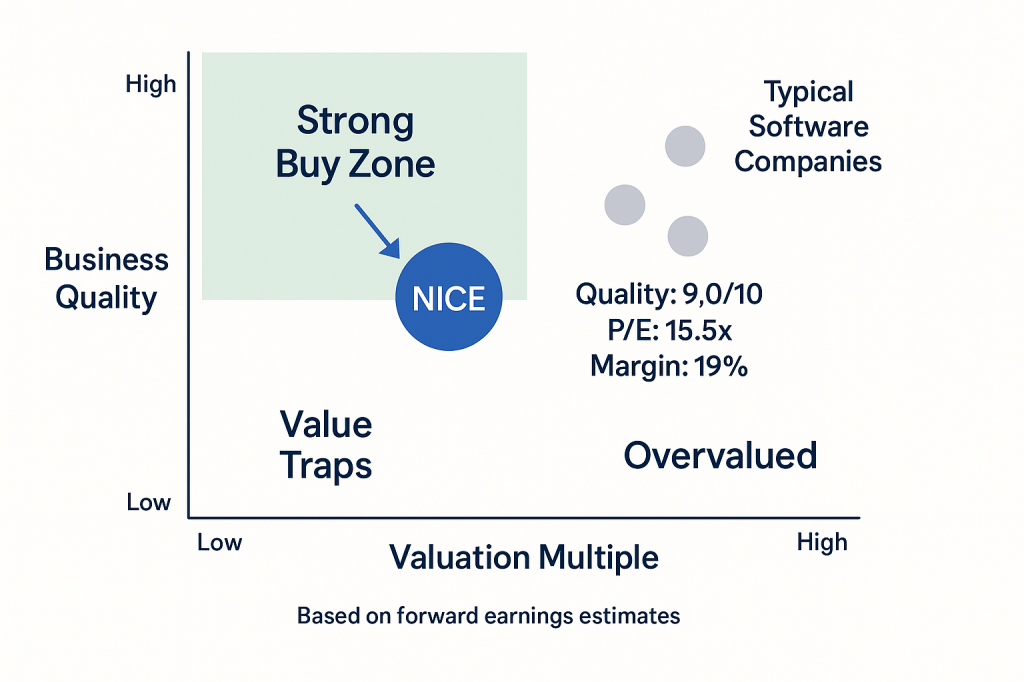 High

Business Quality

Low

Strong Buy Zone

NICE

Typical Software Companies

Quality: 9,0/10
P/E: 15.5x
Margin: 19%

Value Traps

Overvalued

Low

Valuation Multiple

High

Based on forward earnings estimates